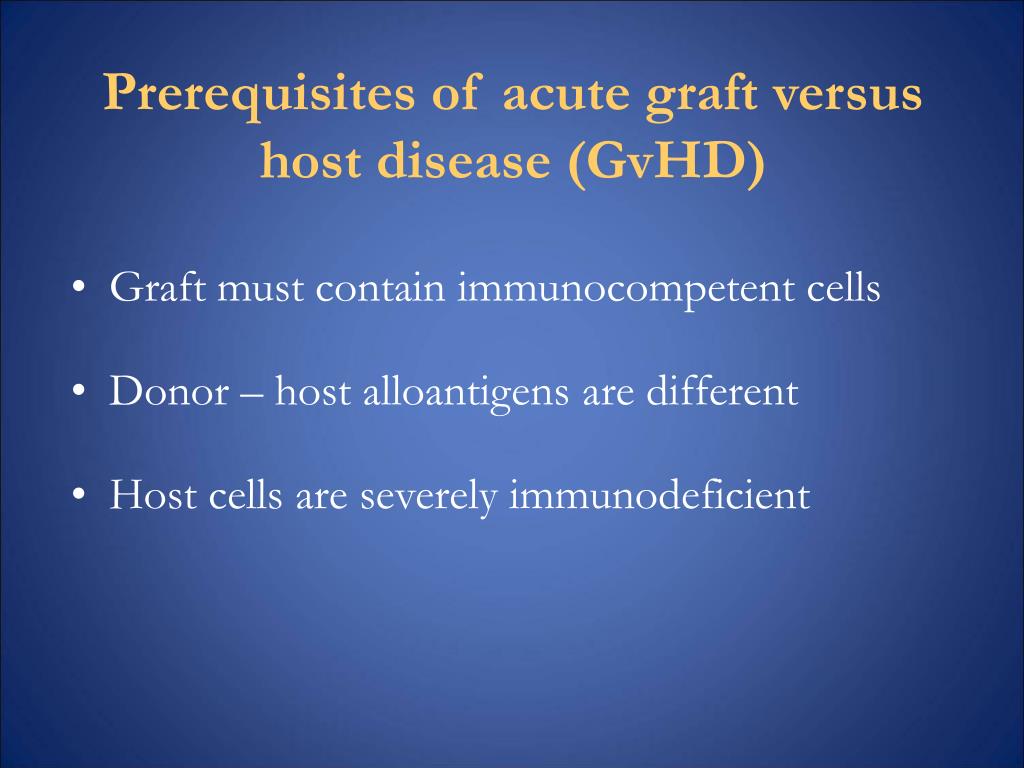 Prerequisites of acute graft versus host disease (GvHD)

• Graft must contain immunocompetent cells

• Donor – host alloantigens are different

• Host cells are severely immunodeficient